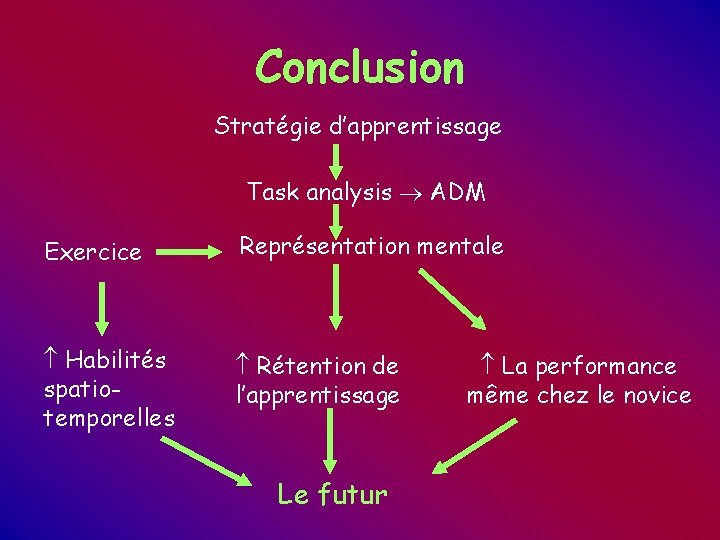 Conclusion

Stratégie d'apprentissage

Task analysis → ADM

Exercice

Représentation mentale

↑ Habilités spatio-temporelles

↑ Rétention de l'apprentissage

↑ La performance même chez le novice

Le futur